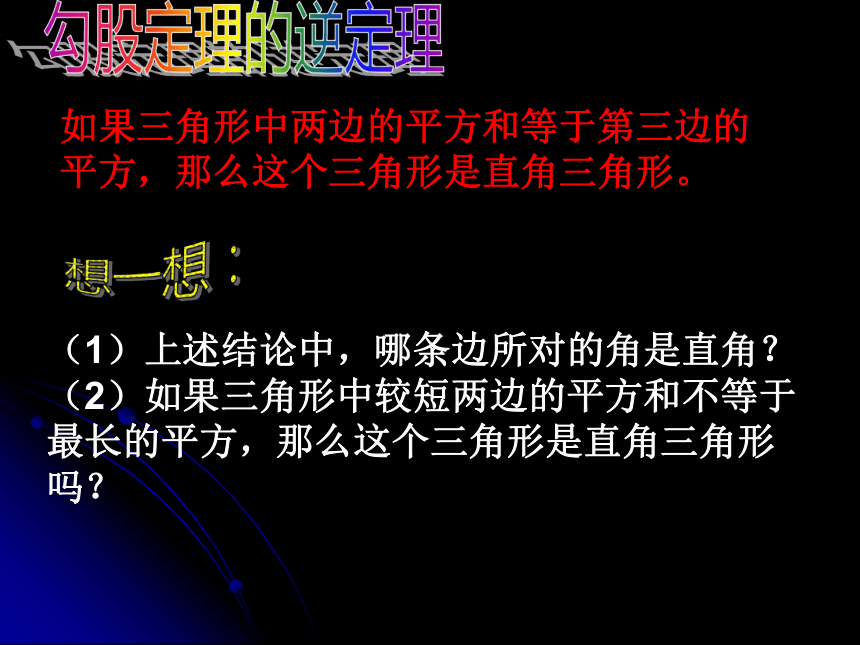 勾股定理的逆定理

如果三角形中两边的平方和等于第三边的平方，那么这个三角形是直角三角形。

想一想：

（1）上述结论中，哪条边所对的角是直角？
（2）如果三角形中较短两边的平方和不等于最长的平方，那么这个三角形是直角三角形吗？